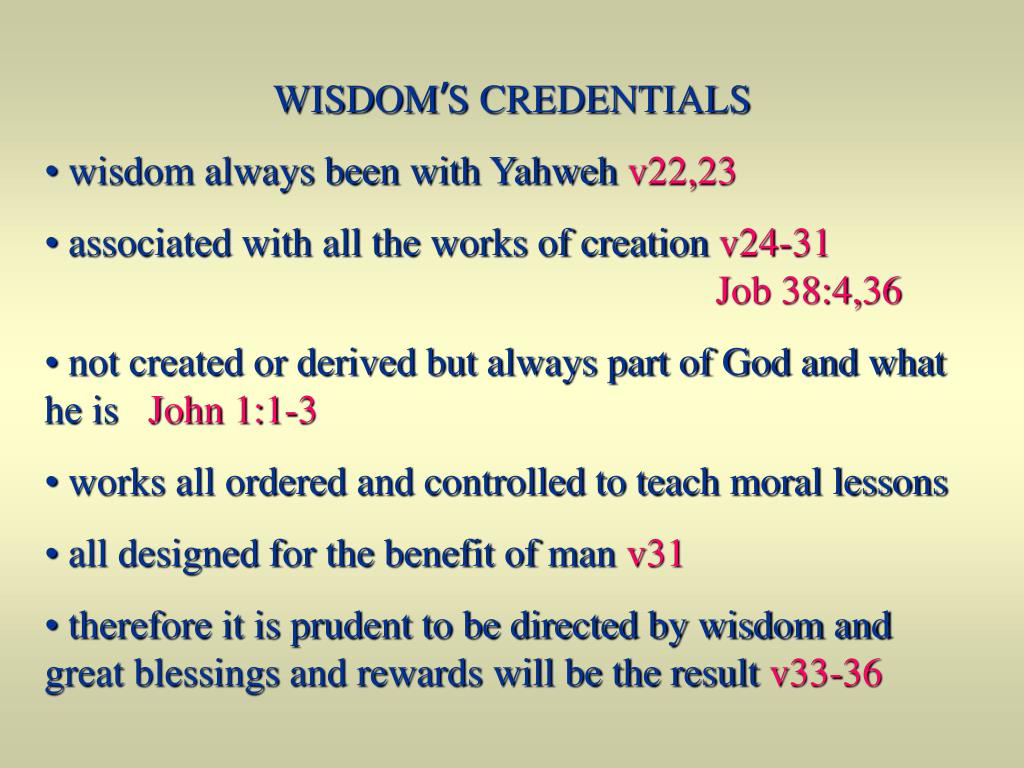 WISDOM'S CREDENTIALS

• wisdom always been with Yahweh v22,23

• associated with all the works of creation v24-31
Job 38:4,36

• not created or derived but always part of God and what he is John 1:1-3

• works all ordered and controlled to teach moral lessons

• all designed for the benefit of man v31

• therefore it is prudent to be directed by wisdom and great blessings and rewards will be the result v33-36